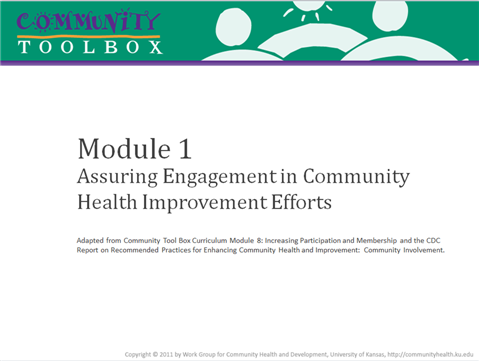 COMMUNITY
TOOLBOX

Module 1
Assuring Engagement in Community Health Improvement Efforts

Adapted from Community Tool Box Curriculum Module 8: Increasing Participation and Membership and the CDC Report on Recommended Practices for Enhancing Community Health and Improvement: Community Involvement.

Copyright © 2011 by Work Group for Community Health and Development, University of Kansas, http://communityhealth.ku.edu